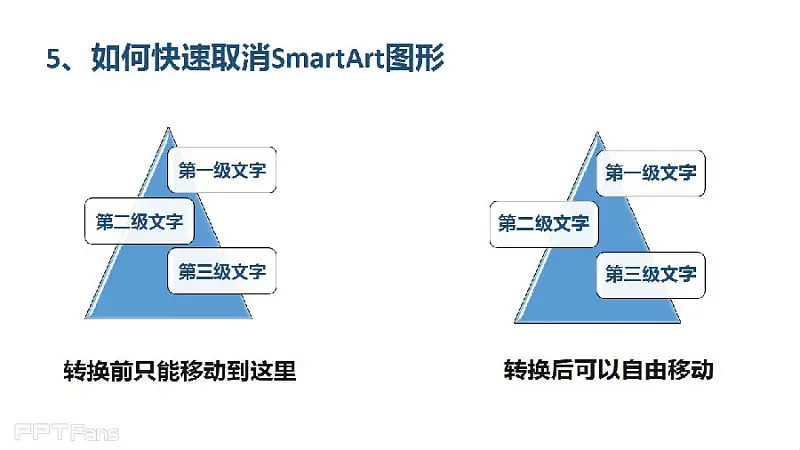 5、如何快速取消SmartArt图形

第一级文字
第二级文字
第三级文字

转换前只能移动到这里

第一级文字
第二级文字
第三级文字

转换后可以自由移动

PPTFans